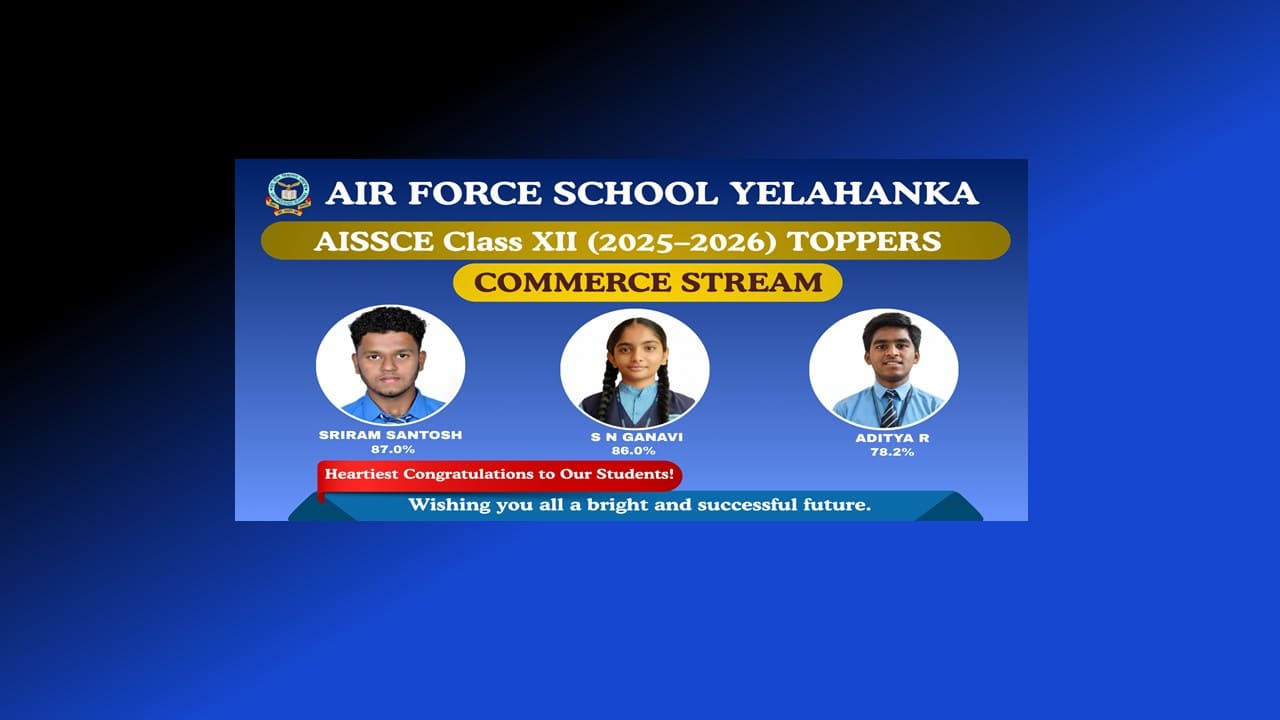 AIR FORCE SCHOOL YELAHANKA

AISSCE Class XII (2025–2026) TOPPERS

COMMERCE STREAM

SRIRAM SANTOSH
87.0%

S N GANAVI
86.0%

ADITYA R
78.2%

Heartiest Congratulations to Our Students!

Wishing you all a bright and successful future.